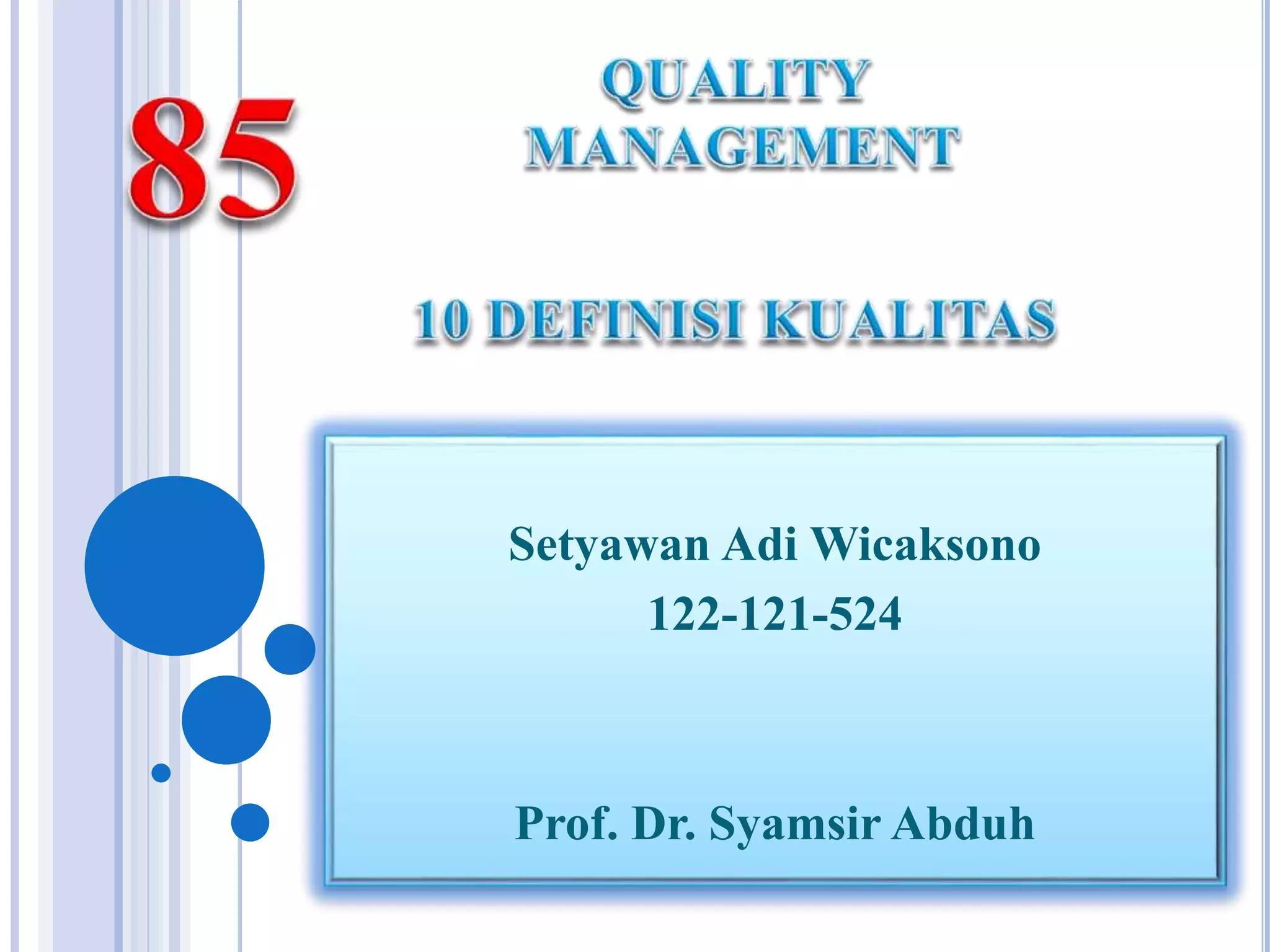 85

QUALITY MANAGEMENT

10 DEFINISI KUALITAS

Setyawan Adi Wicaksono
122-121-524

Prof. Dr. Syamsir Abduh